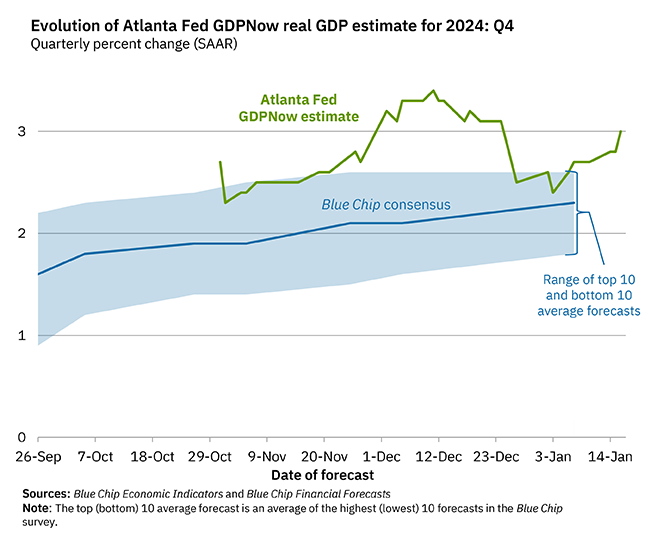 Evolution of Atlanta Fed GDPNow real GDP estimate for 2024: Q4
Quarterly percent change (SAAR)

Atlanta Fed GDPNow estimate

Blue Chip consensus

Range of top 10 and bottom 10 average forecasts

3
2
1
0

26-Sep 7-Oct 18-Oct 29-Oct 9-Nov 20-Nov 1-Dec 12-Dec 23-Dec 3-Jan 14-Jan

Date of forecast

Sources: Blue Chip Economic Indicators and Blue Chip Financial Forecasts
Note: The top (bottom) 10 average forecast is an average of the highest (lowest) 10 forecasts in the Blue Chip survey.